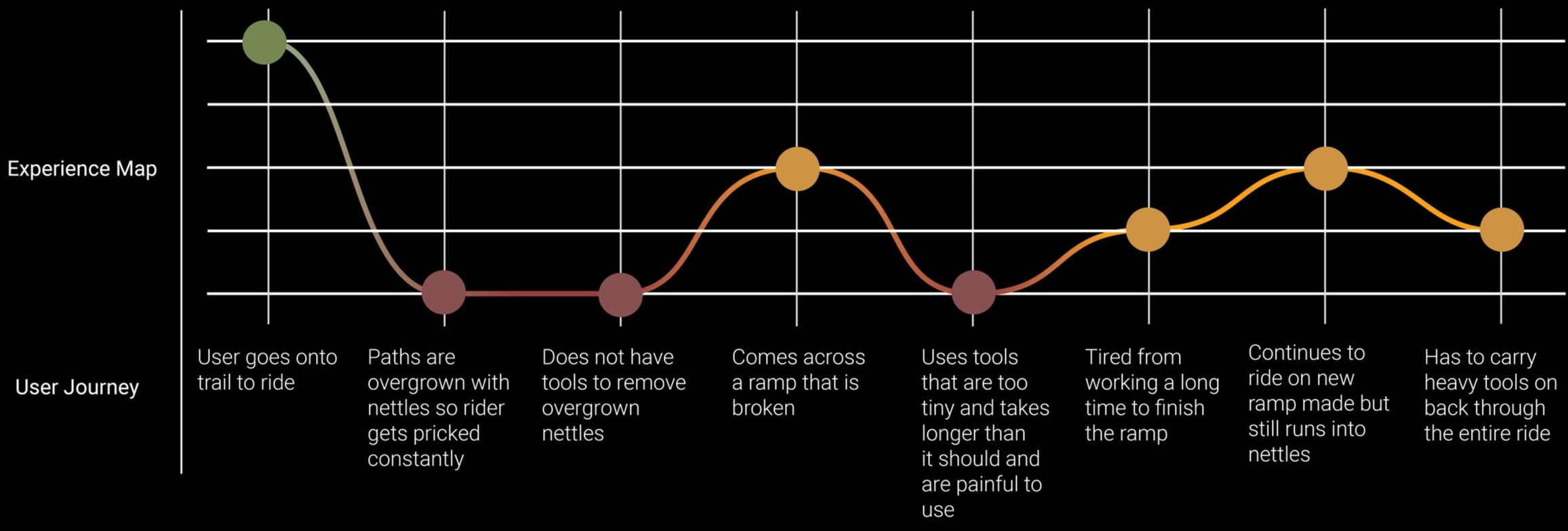 Experience Map

User Journey

User goes onto trail to ride

Paths are overgrown with nettles so rider gets pricked constantly

Does not have tools to remove overgrown nettles

Comes across a ramp that is broken

Uses tools that are too tiny and takes longer than it should and are painful to use

Tired from working a long time to finish the ramp

Continues to ride on new ramp made but still runs into nettles

Has to carry heavy tools on back through the entire ride